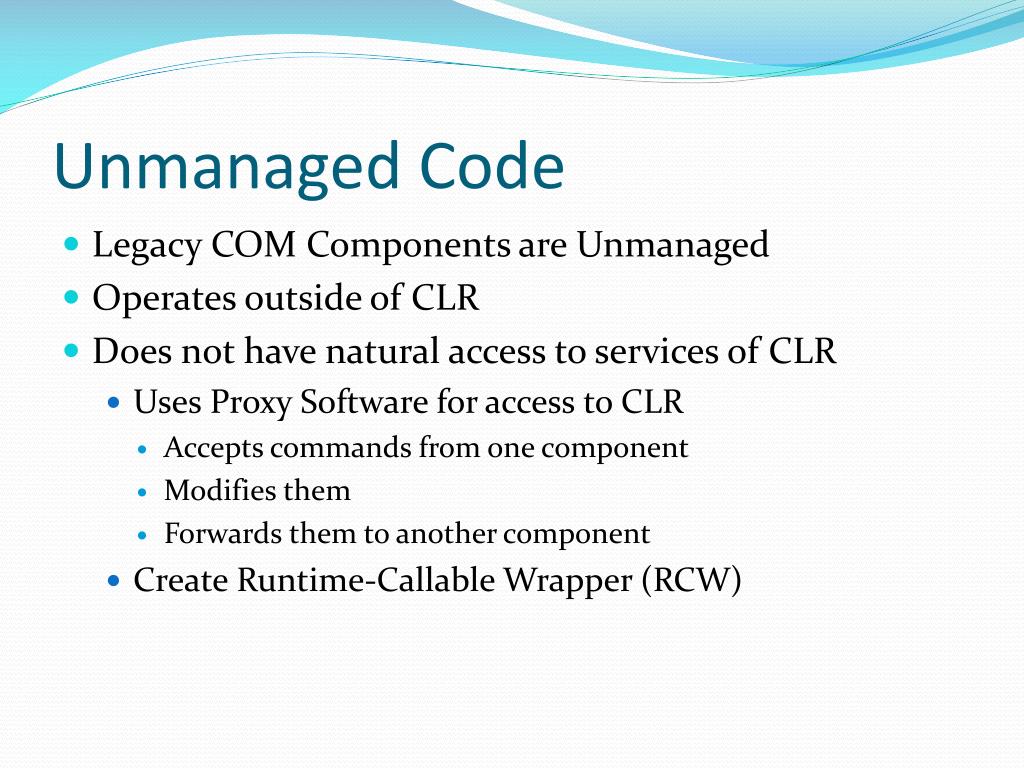 Unmanaged Code

- Legacy COM Components are Unmanaged
- Operates outside of CLR
- Does not have natural access to services of CLR
  - Uses Proxy Software for access to CLR
    - Accepts commands from one component
    - Modifies them
    - Forwards them to another component
  - Create Runtime-Callable Wrapper (RCW)